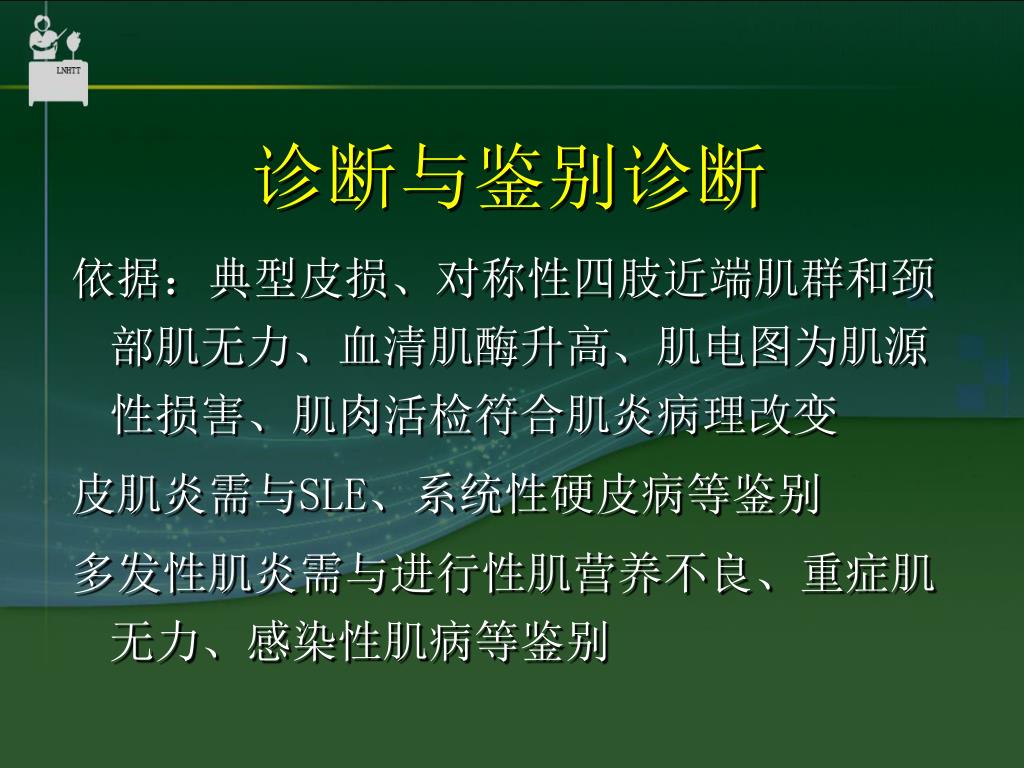 LNHTT

诊断与鉴别诊断

依据：典型皮损、对称性四肢近端肌群和颈部肌无力、血清肌酶升高、肌电图为肌源性损害、肌肉活检符合肌炎病理改变

皮肌炎需与SLE、系统性硬皮病等鉴别

多发性肌炎需与进行性肌营养不良、重症肌无力、感染性肌病等鉴别